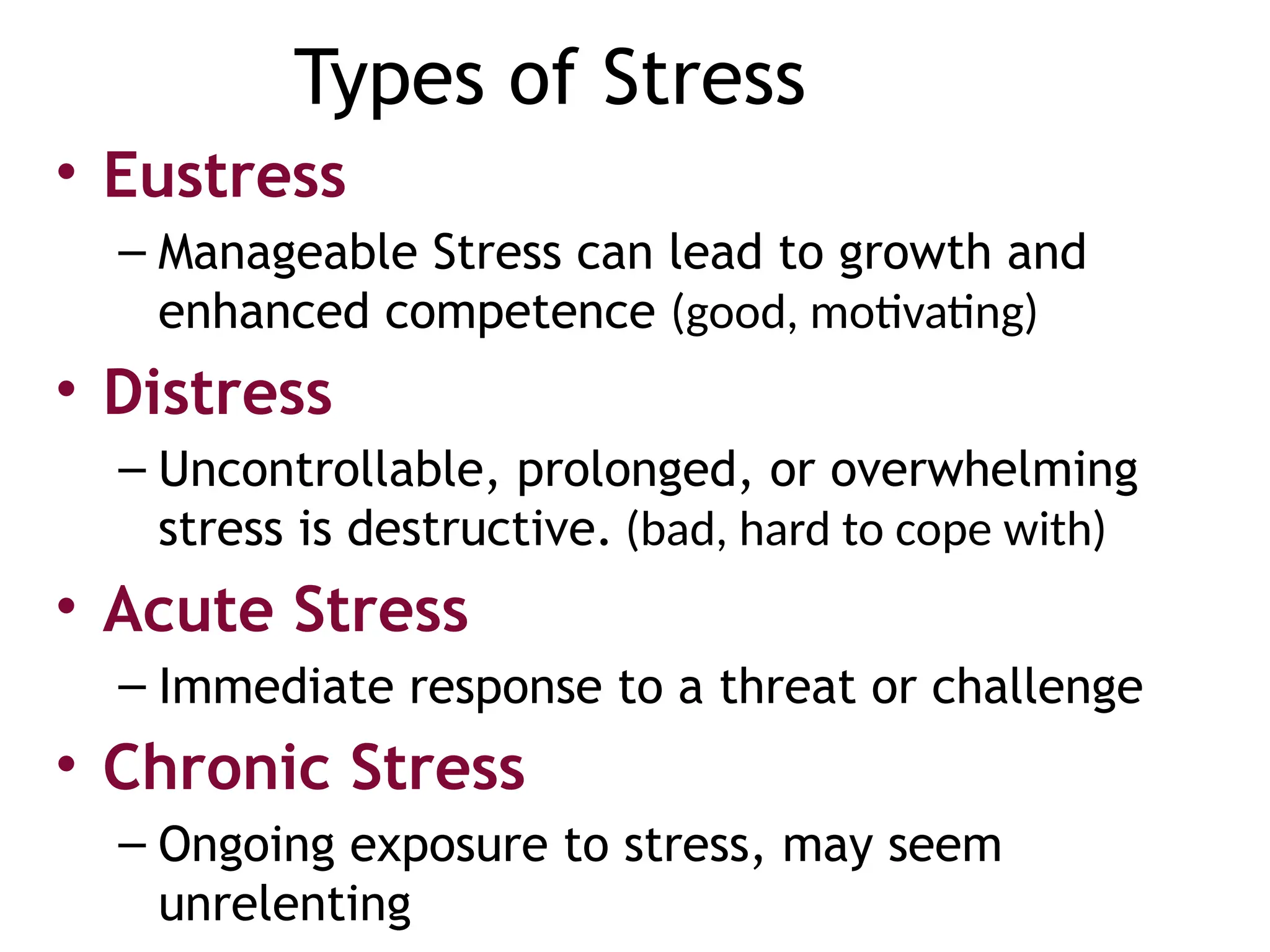 Types of Stress

• Eustress
– Manageable Stress can lead to growth and enhanced competence (good, motivating)

• Distress
– Uncontrollable, prolonged, or overwhelming stress is destructive. (bad, hard to cope with)

• Acute Stress
– Immediate response to a threat or challenge

• Chronic Stress
– Ongoing exposure to stress, may seem unrelenting